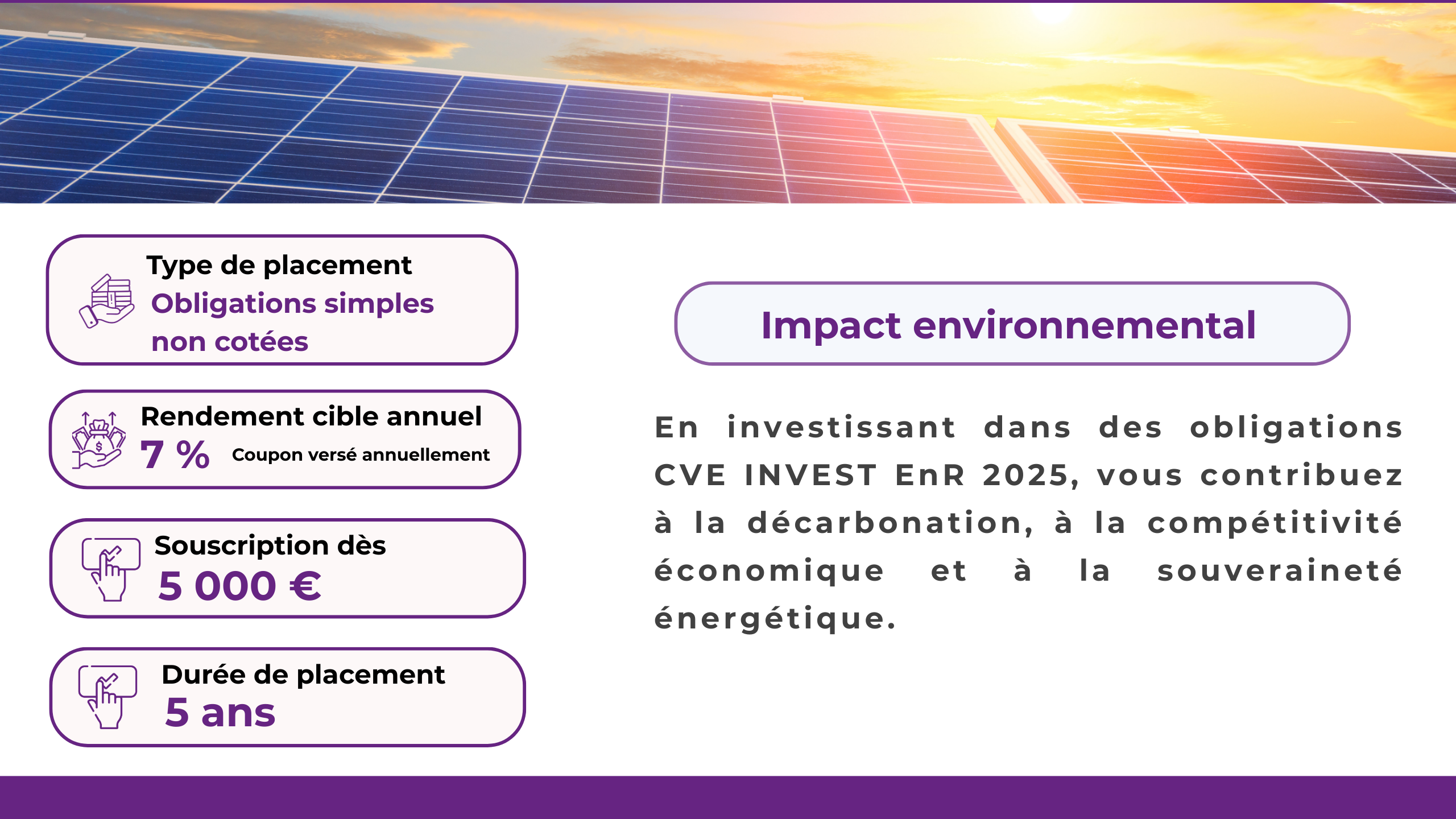 Type de placement
Obligations simples non cotées

Rendement cible annuel
7 % Coupon versé annuellement

Souscription dès
5 000 €

Durée de placement
5 ans

Impact environnemental

En investissant dans des obligations CVE INVEST EnR 2025, vous contribuez à la décarbonation, à la compétitivité économique et à la souveraineté énergétique.